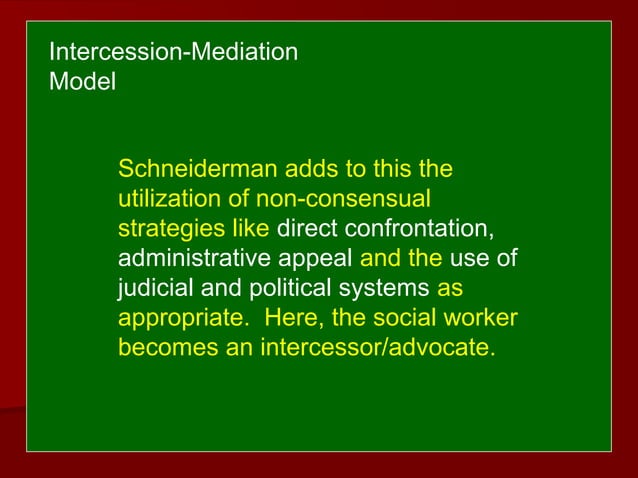 Intercession-Mediation Model

Schneiderman adds to this the utilization of non-consensual strategies like direct confrontation, administrative appeal and the use of judicial and political systems as appropriate.  Here, the social worker becomes an intercessor/advocate.